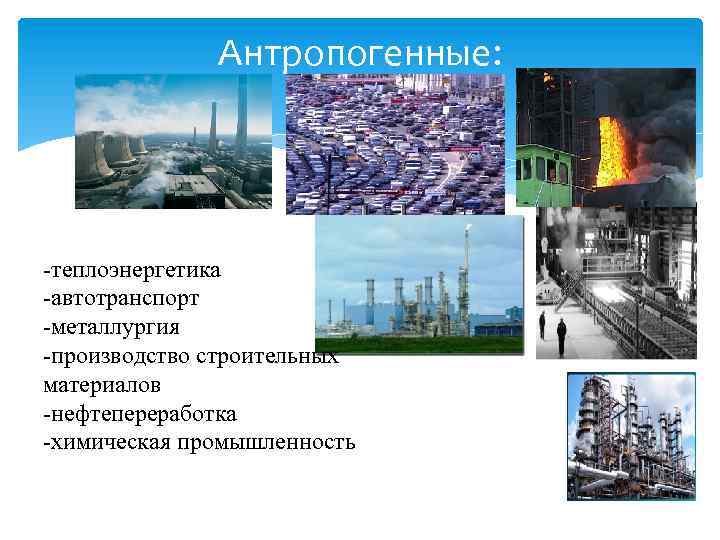 Антропогенные:

-теплоэнергетика
-автотранспорт
-металлургия
-производство строительных материалов
-нефтепереработка
-химическая промышленность